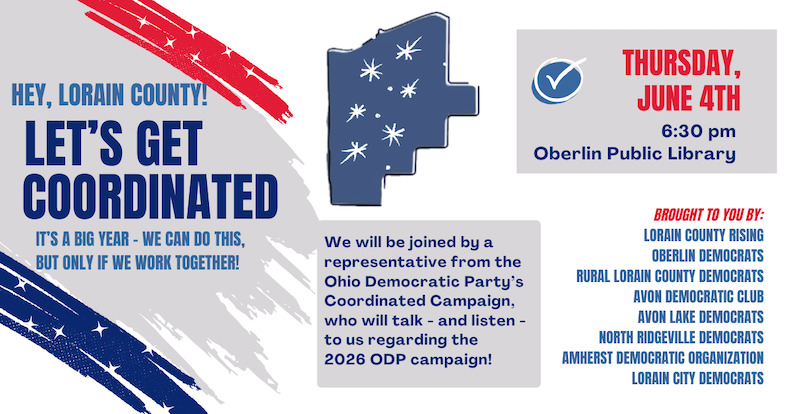 HEY, LORAIN COUNTY!

LET'S GET COORDINATED

IT'S A BIG YEAR - WE CAN DO THIS, BUT ONLY IF WE WORK TOGETHER!

We will be joined by a representative from the Ohio Democratic Party's Coordinated Campaign, who will talk - and listen - to us regarding the 2026 ODP campaign!

THURSDAY, JUNE 4TH

6:30 pm

Oberlin Public Library

BROUGHT TO YOU BY:

LORAIN COUNTY RISING

OBERLIN DEMOCRATS

RURAL LORAIN COUNTY DEMOCRATS

AVON DEMOCRATIC CLUB

AVON LAKE DEMOCRATS

NORTH RIDGEVILLE DEMOCRATS

AMHERST DEMOCRATIC ORGANIZATION

LORAIN CITY DEMOCRATS